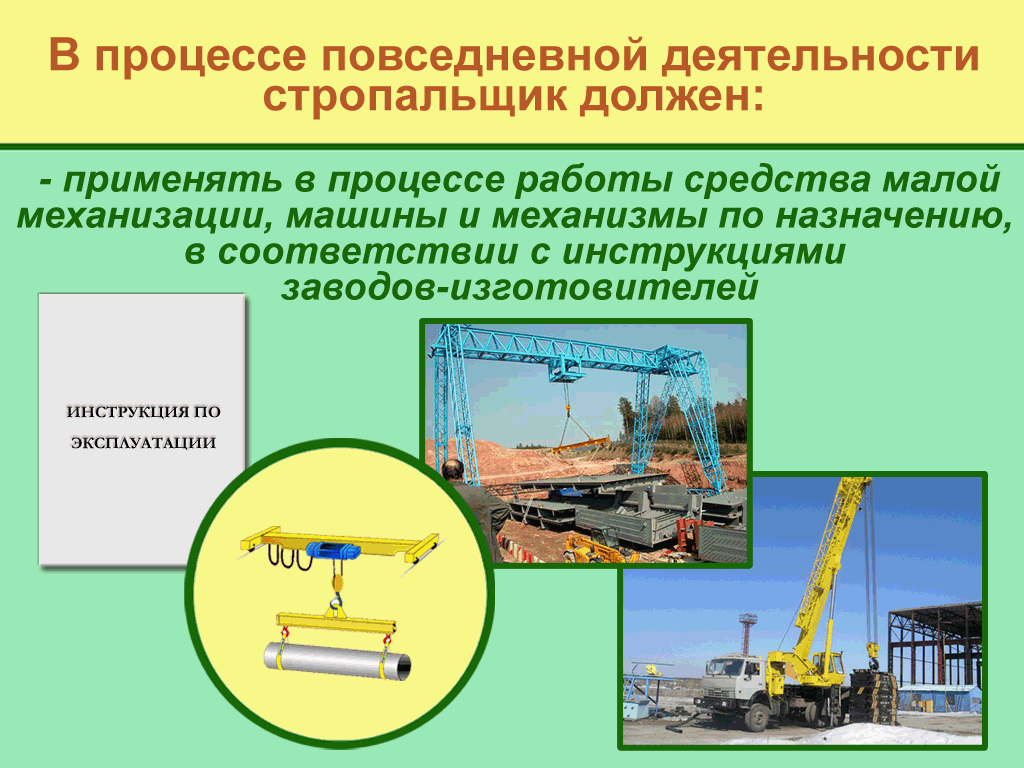 В процессе повседневной деятельности стропальщик должен:

- применять в процессе работы средства малой механизации, машины и механизмы по назначению, в соответствии с инструкциями заводов-изготовителей

ИНСТРУКЦИЯ ПО ЭКСПЛУАТАЦИИ